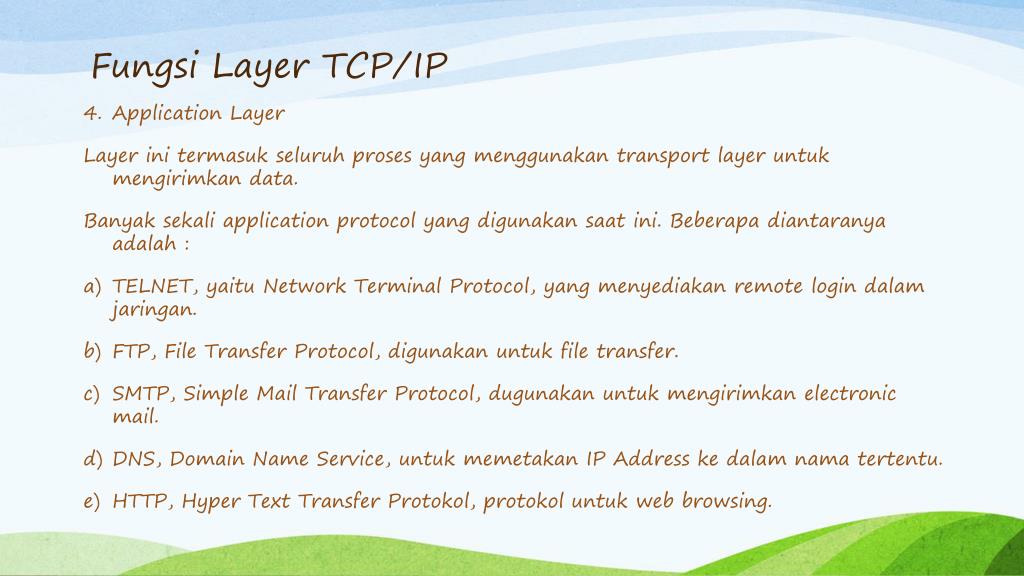 Fungsi Layer TCP/IP

4. Application Layer

Layer ini termasuk seluruh proses yang menggunakan transport layer untuk mengirimkan data.

Banyak sekali application protocol yang digunakan saat ini. Beberapa diantaranya adalah :

a) TELNET, yaitu Network Terminal Protocol, yang menyediakan remote login dalam jaringan.

b) FTP, File Transfer Protocol, digunakan untuk file transfer.

c) SMTP, Simple Mail Transfer Protocol, dugunakan untuk mengirimkan electronic mail.

d) DNS, Domain Name Service, untuk memetakan IP Address ke dalam nama tertentu.

e) HTTP, Hyper Text Transfer Protokol, protokol untuk web browsing.